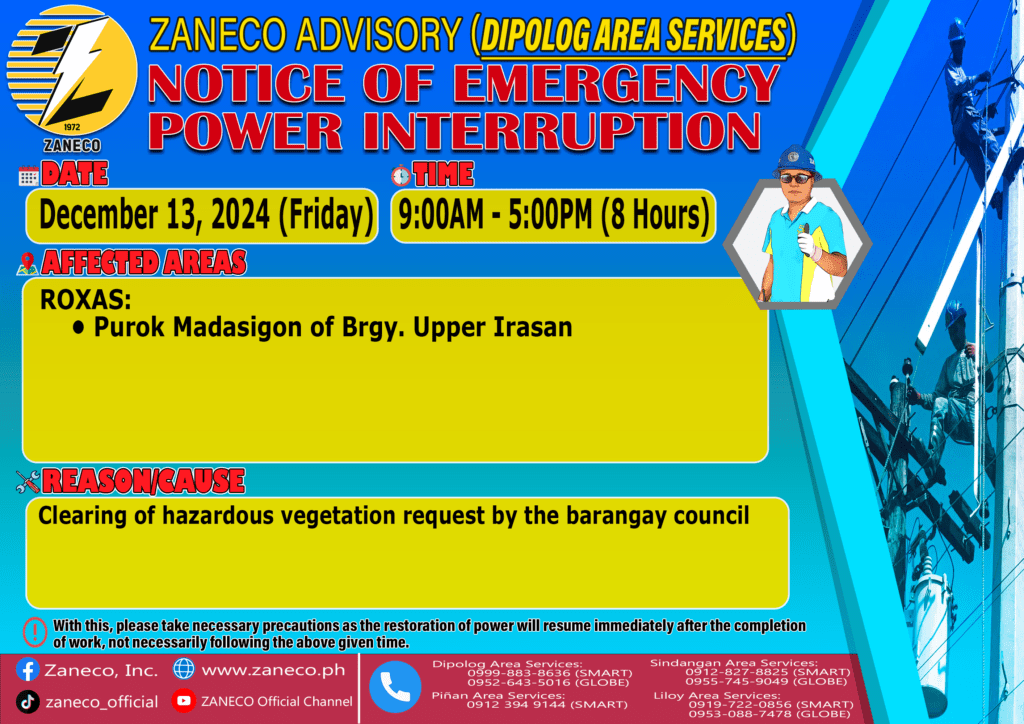 1972
ZANECO

ZANECO ADVISORY (DIPOLOG AREA SERVICES)

NOTICE OF EMERGENCY POWER INTERRUPTION

DATE

December 13, 2024 (Friday)

TIME

9:00AM - 5:00PM (8 Hours)

AFFECTED AREAS

ROXAS:
• Purok Madasigon of Brgy. Upper Irasan

REASON/CAUSE

Clearing of hazardous vegetation request by the barangay council

With this, please take necessary precautions as the restoration of power will resume immediately after the completion of work, not necessarily following the above given time.

Zaneco, Inc.
www.zaneco.ph
zaneco_official
ZANECO Official Channel

Dipolog Area Services:
0999-883-8636 (SMART)
0952-643-5016 (GLOBE)

Piñan Area Services:
0912 394 9144 (SMART)

Sindangan Area Services:
0912-827-8825 (SMART)
0955-745-9049 (GLOBE)

Liloy Area Services:
0919-722-0856 (SMART)
0953-088-7478 (GLOBE)